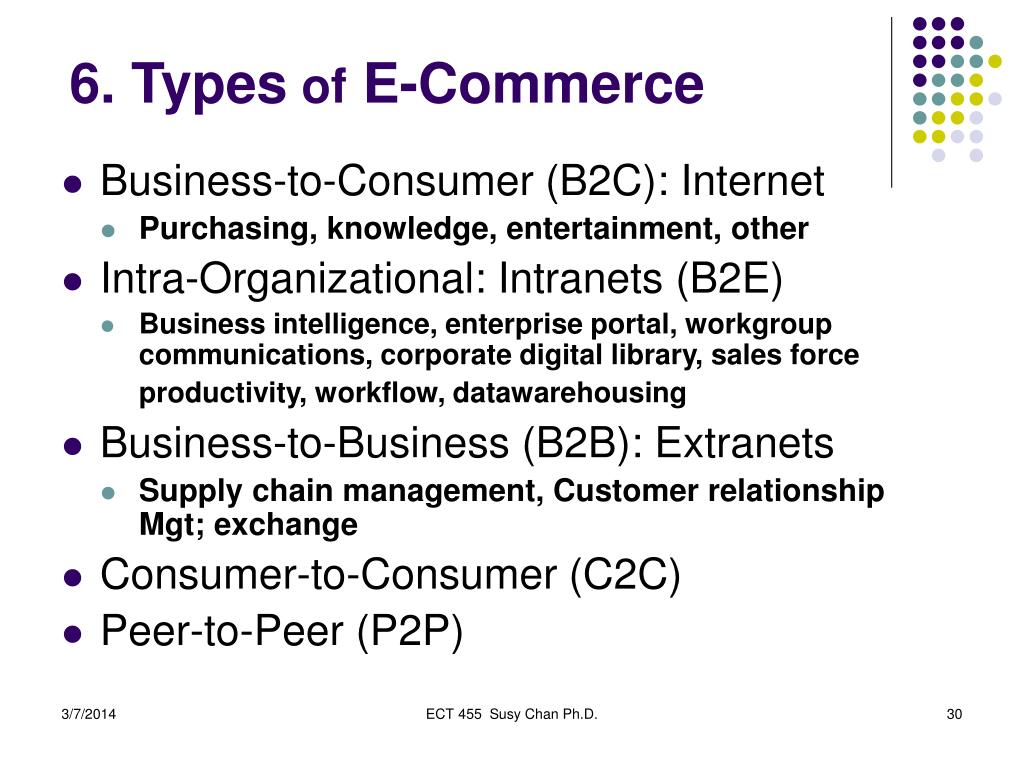 6. Types of E-Commerce

- Business-to-Consumer (B2C): Internet
  - Purchasing, knowledge, entertainment, other
- Intra-Organizational: Intranets (B2E)
  - Business intelligence, enterprise portal, workgroup communications, corporate digital library, sales force productivity, workflow, datawarehousing
- Business-to-Business (B2B): Extranets
  - Supply chain management, Customer relationship Mgt; exchange
- Consumer-to-Consumer (C2C)
- Peer-to-Peer (P2P)

3/7/2014

ECT 455 Susy Chan Ph.D.

30